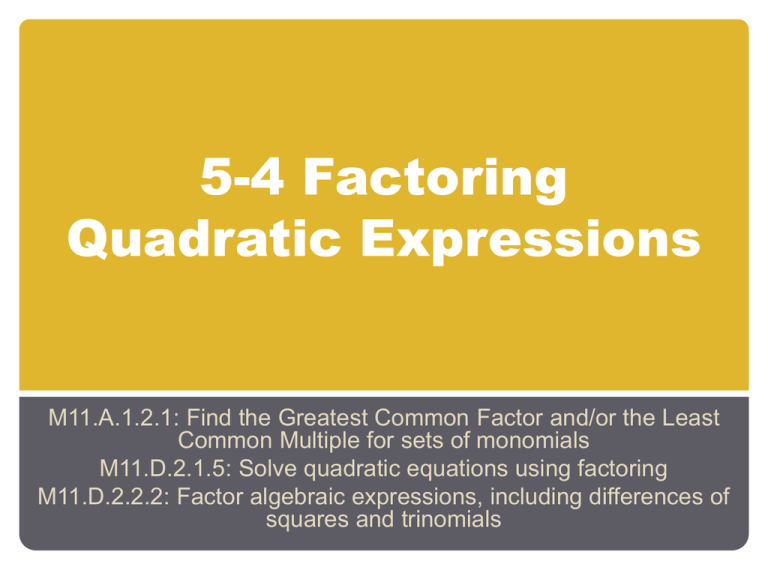 5-4 Factoring Quadratic Expressions

M11.A.1.2.1: Find the Greatest Common Factor and/or the Least Common Multiple for sets of monomials
M11.D.2.1.5: Solve quadratic equations using factoring
M11.D.2.2.2: Factor algebraic expressions, including differences of squares and trinomials